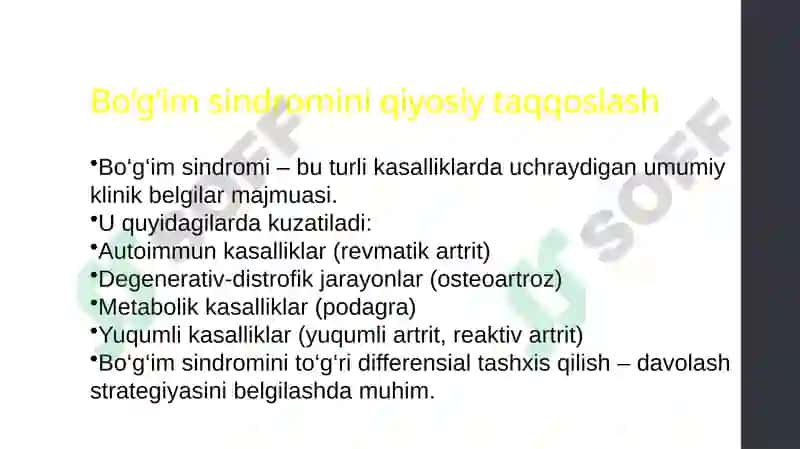 Bo‘g‘im sindromini qiyosiy taqqoslash

•Bo‘g‘im sindromi – bu turli kasalliklarda uchraydigan umumiy klinik belgilar majmuasi.
•U quyidagilarda kuzatiladi:
•Autoimmun kasalliklar (revmatik artrit)
•Degenerativ-distrofik jarayonlar (osteoartroz)
•Metabolik kasalliklar (podagra)
•Yuqumli kasalliklar (yuqumli artrit, reaktiv artrit)
•Bo‘g‘im sindromini to‘g‘ri differensial tashxis qilish – davolash strategiyasini belgilashda muhim.

SOFF